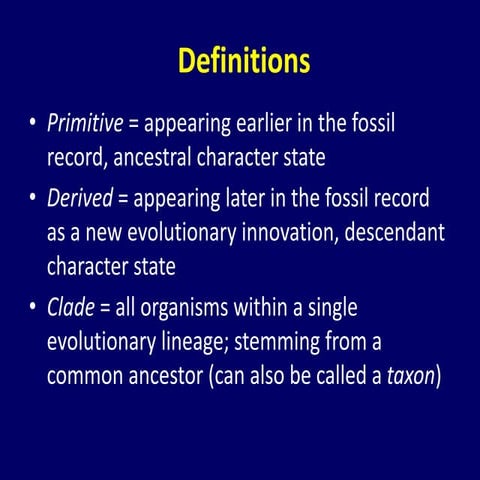 Definitions

• Primitive = appearing earlier in the fossil record, ancestral character state

• Derived = appearing later in the fossil record as a new evolutionary innovation, descendant character state

• Clade = all organisms within a single evolutionary lineage; stemming from a common ancestor (can also be called a taxon)